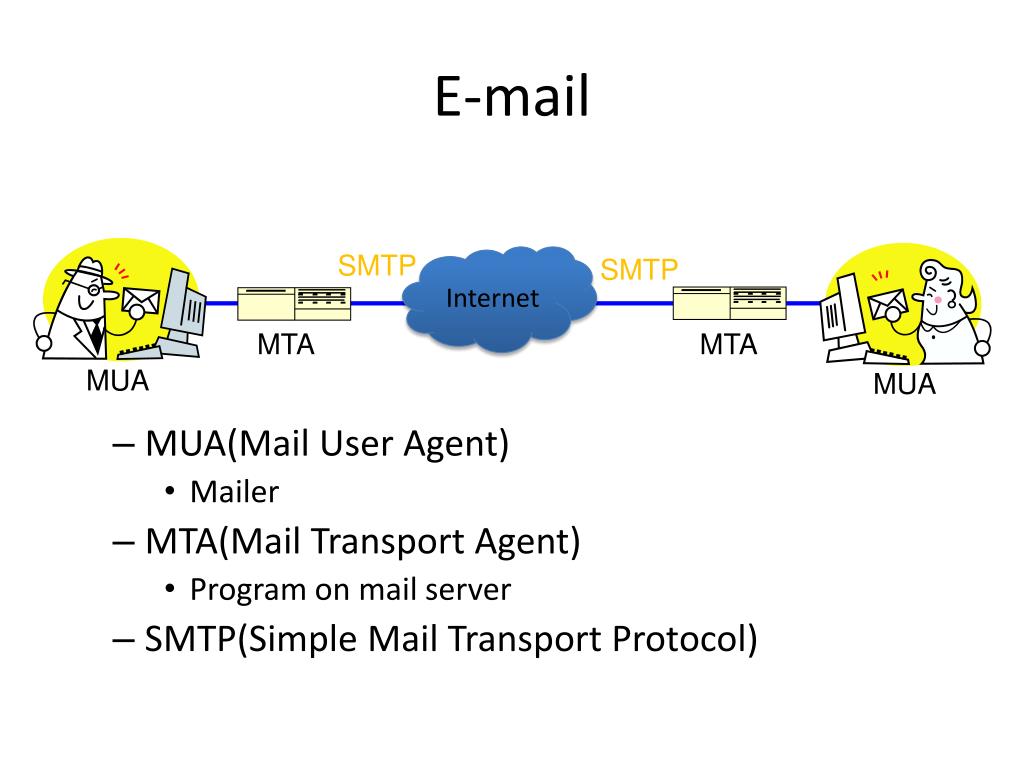 E-mail

SMTP
Internet
SMTP
MTA
MTA
MUA
MUA

– MUA(Mail User Agent)
• Mailer
– MTA(Mail Transport Agent)
• Program on mail server
– SMTP(Simple Mail Transport Protocol)